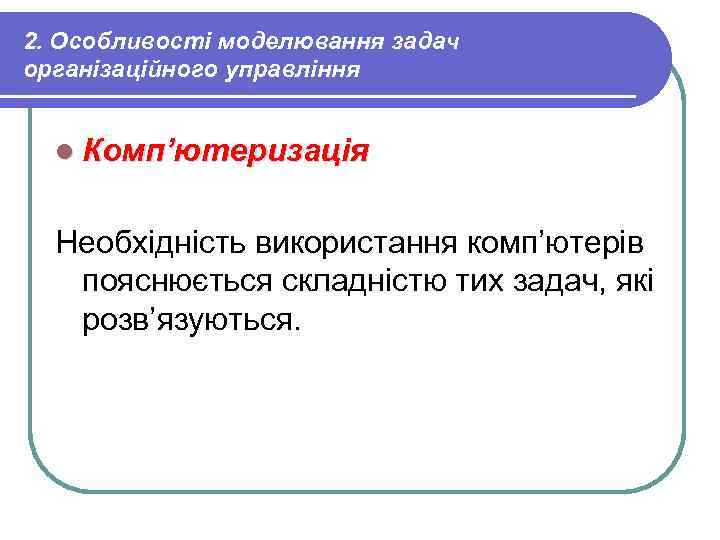 2. Особливості моделювання задач організаційного управління

Комп’ютеризація

Необхідність використання комп’ютерів пояснюється складністю тих задач, які розв’язуються.